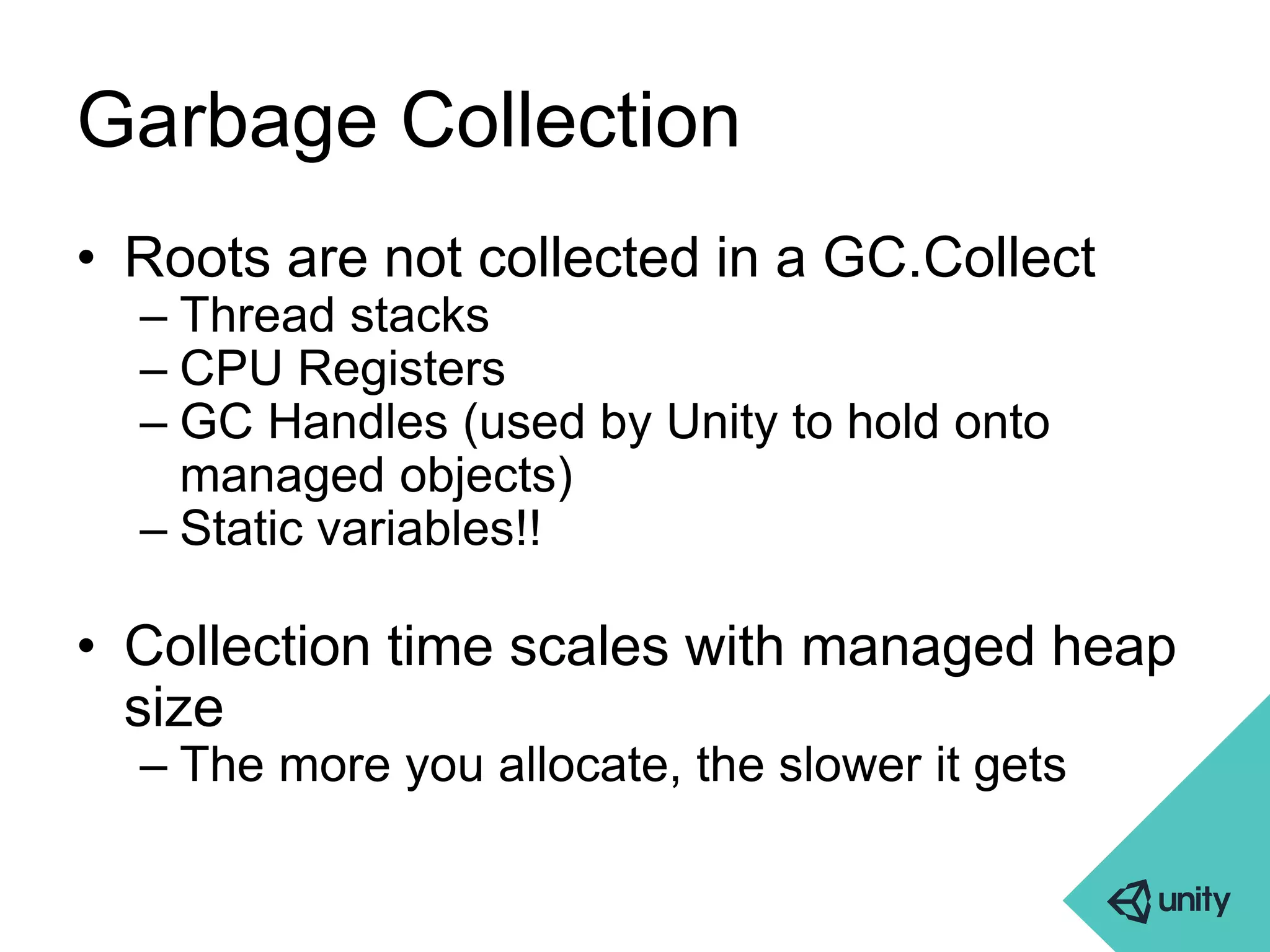 Garbage Collection

• Roots are not collected in a GC.Collect
– Thread stacks
– CPU Registers
– GC Handles (used by Unity to hold onto managed objects)
– Static variables!!

• Collection time scales with managed heap size
– The more you allocate, the slower it gets

unity